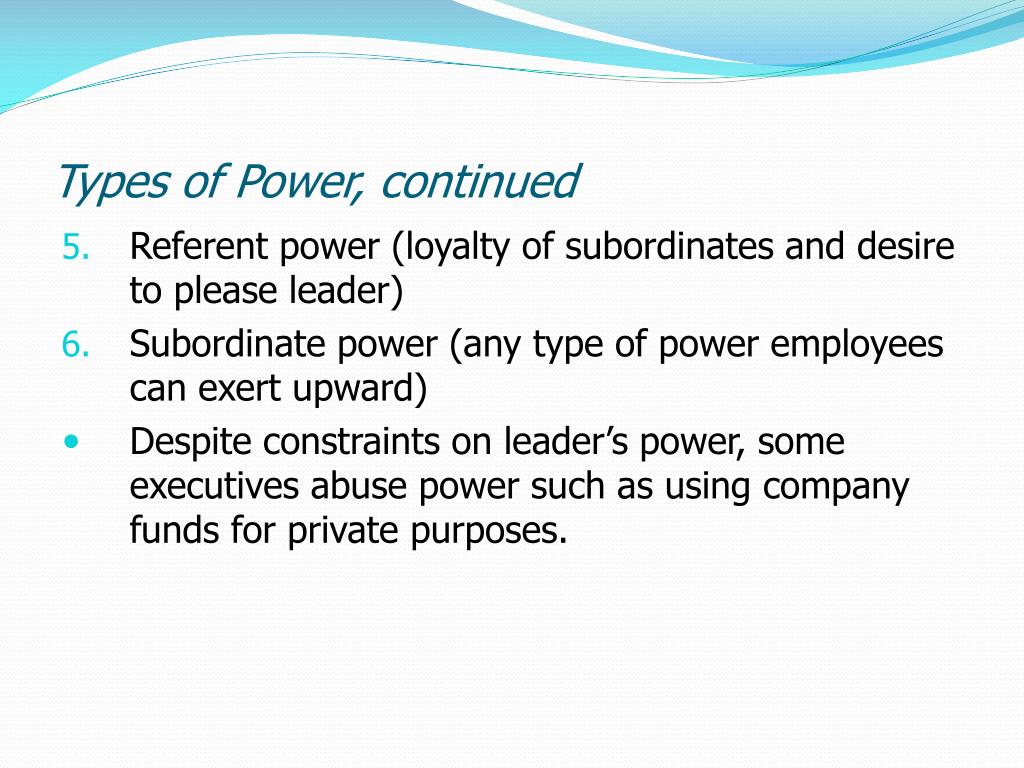 Types of Power, continued

5. Referent power (loyalty of subordinates and desire to please leader)
6. Subordinate power (any type of power employees can exert upward)
• Despite constraints on leader’s power, some executives abuse power such as using company funds for private purposes.